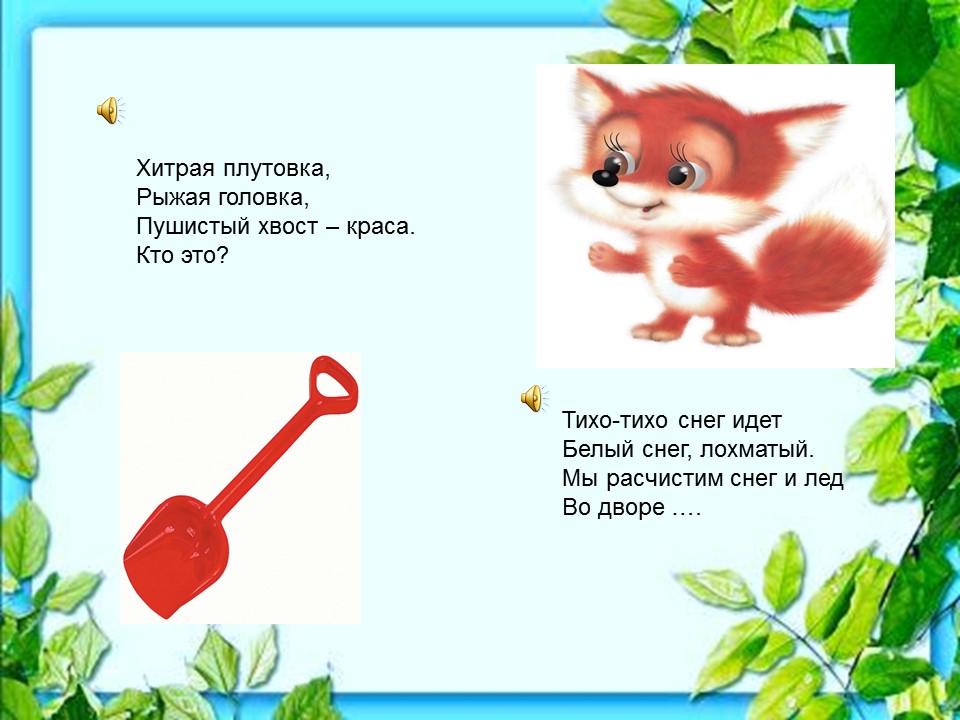 Хитрая плутовка,
Рыжая головка,
Пушистый хвост – краса.
Кто это?

Тихо-тихо снег идет
Белый снег, лохматый.
Мы расчистим снег и лед
Во дворе ….